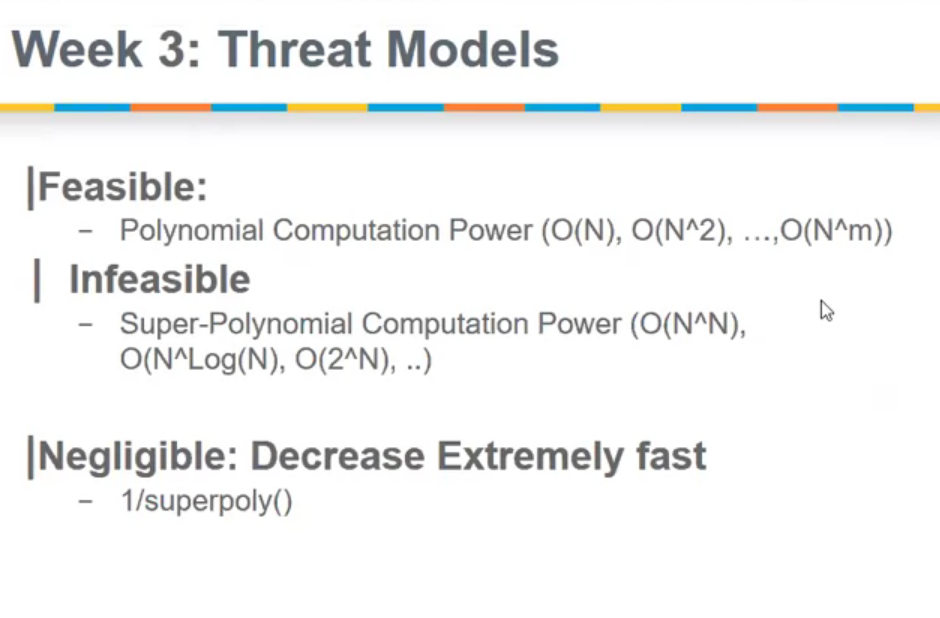 Week 3: Threat Models

Feasible:
– Polynomial Computation Power (O(N), O(N^2), …,O(N^m))

Infeasible
– Super-Polynomial Computation Power (O(N^N), O(N^Log(N), O(2^N), ..)

Negligible: Decrease Extremely fast
– 1/superpoly()